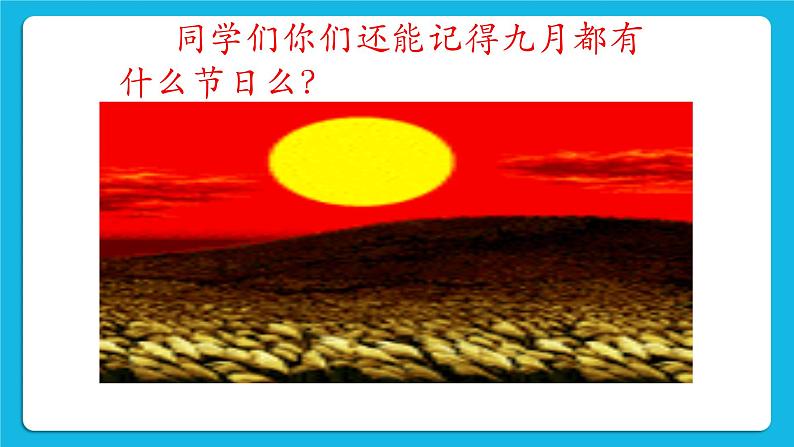 同学们你们还能记得九月都有什么节日么?